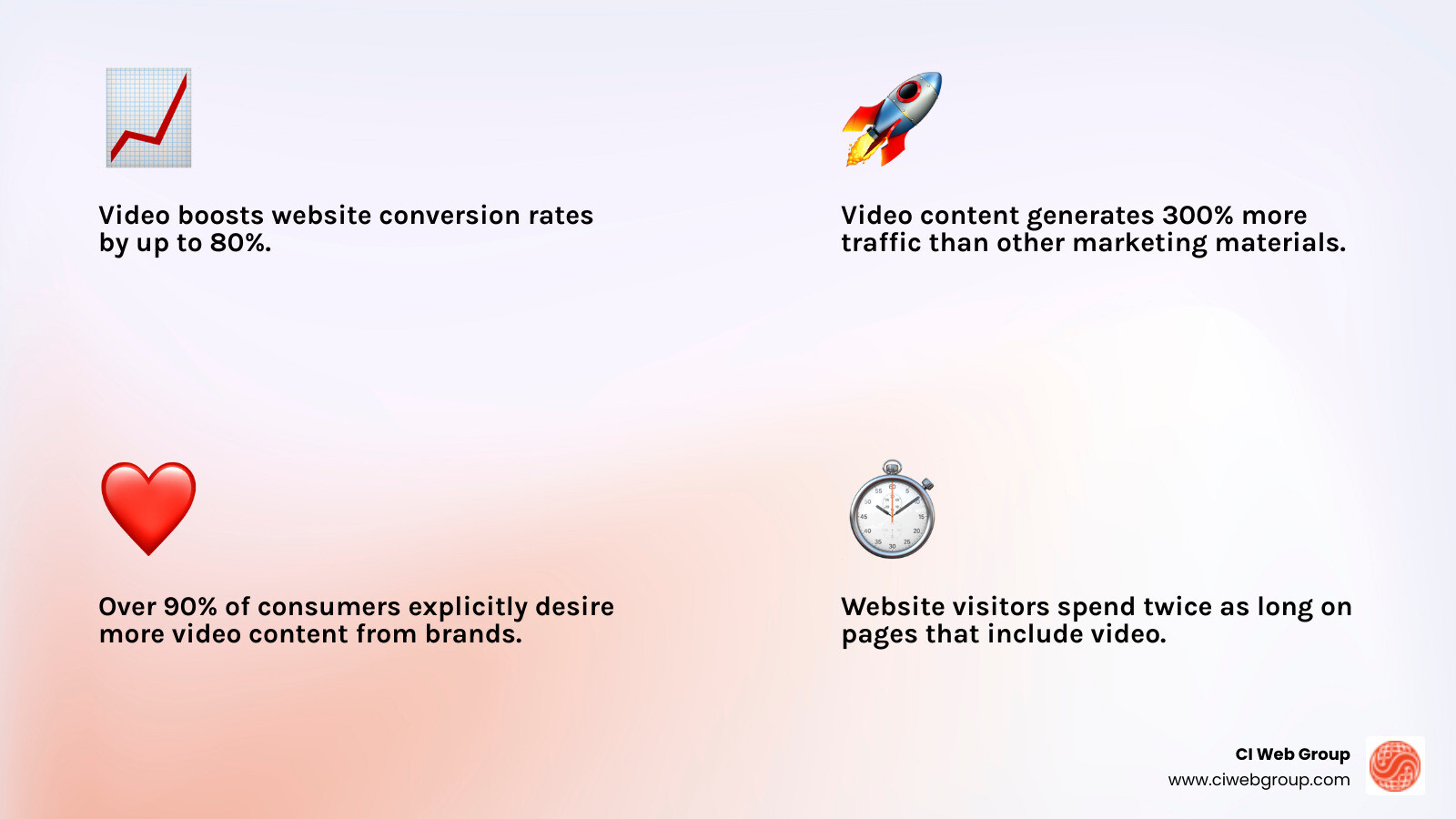 Video boosts website conversion rates by up to 80%.

Video content generates 300% more traffic than other marketing materials.

Over 90% of consumers explicitly desire more video content from brands.

Website visitors spend twice as long on pages that include video.

CI Web Group
www.ciwebgroup.com